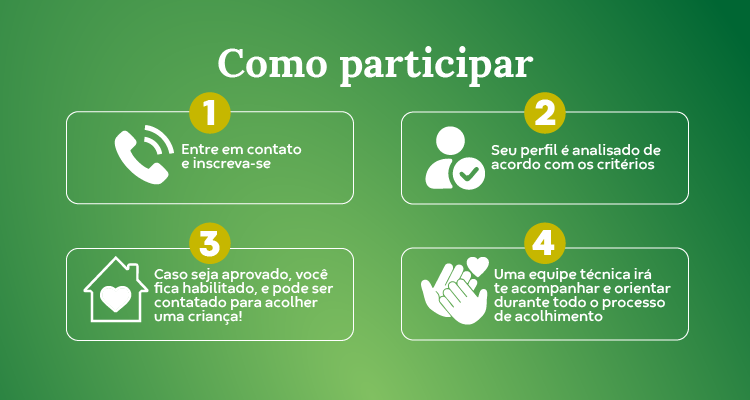 Como participar

1
Entre em contato e inscreva-se

2
Seu perfil é analisado de acordo com os critérios

3
Caso seja aprovado, você fica habilitado, e pode ser contatado para acolher uma criança!

4
Uma equipe técnica irá te acompanhar e orientar durante todo o processo de acolhimento